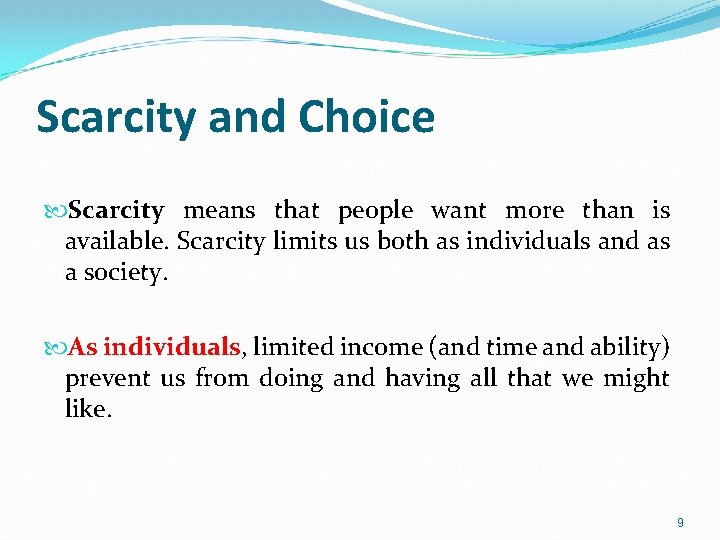 Scarcity and Choice

Scarcity means that people want more than is available. Scarcity limits us both as individuals and as a society.

As individuals, limited income (and time and ability) prevent us from doing and having all that we might like.

9